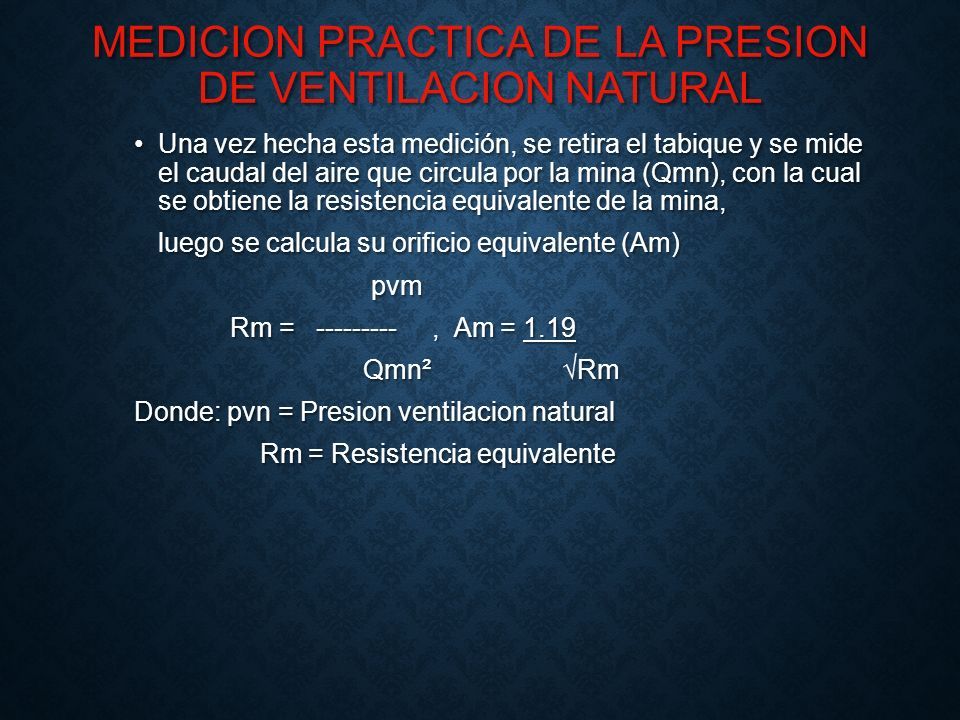 MEDICION PRACTICA DE LA PRESION DE VENTILACION NATURAL

• Una vez hecha esta medición, se retira el tabique y se mide el caudal del aire que circula por la mina (Qmn), con la cual se obtiene la resistencia equivalente de la mina,

luego se calcula su orificio equivalente (Am)

$Rm = \frac{pvm}{Qmn^2}$ , $Am = \frac{1.19}{\sqrt{Rm}}$

Donde: pvn = Presion ventilacion natural

Rm = Resistencia equivalente